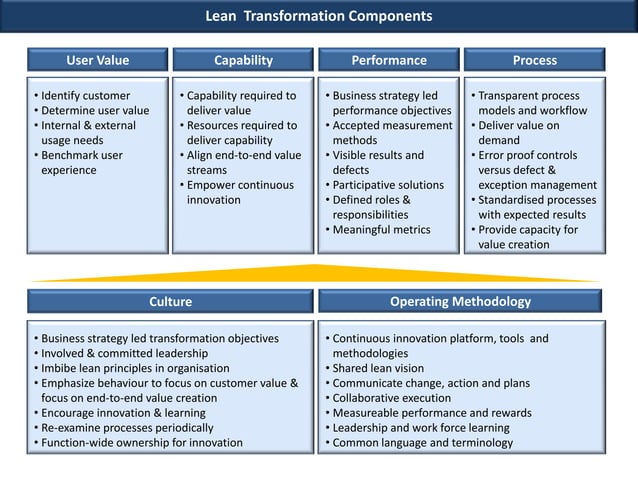 Lean Transformation Components

User Value

• Identify customer
• Determine user value
• Internal & external usage needs
• Benchmark user experience

Capability

• Capability required to deliver value
• Resources required to deliver capability
• Align end-to-end value streams
• Empower continuous innovation

Performance

• Business strategy led performance objectives
• Accepted measurement methods
• Visible results and defects
• Participative solutions
• Defined roles & responsibilities
• Meaningful metrics

Process

• Transparent process models and workflow
• Deliver value on demand
• Error proof controls versus defect & exception management
• Standardised processes with expected results
• Provide capacity for value creation

Culture

• Business strategy led transformation objectives
• Involved & committed leadership
• Imbibe lean principles in organisation
• Emphasize behaviour to focus on customer value & focus on end-to-end value creation
• Encourage innovation & learning
• Re-examine processes periodically
• Function-wide ownership for innovation

Operating Methodology

• Continuous innovation platform, tools and methodologies
• Shared lean vision
• Communicate change, action and plans
• Collaborative execution
• Measureable performance and rewards
• Leadership and work force learning
• Common language and terminology